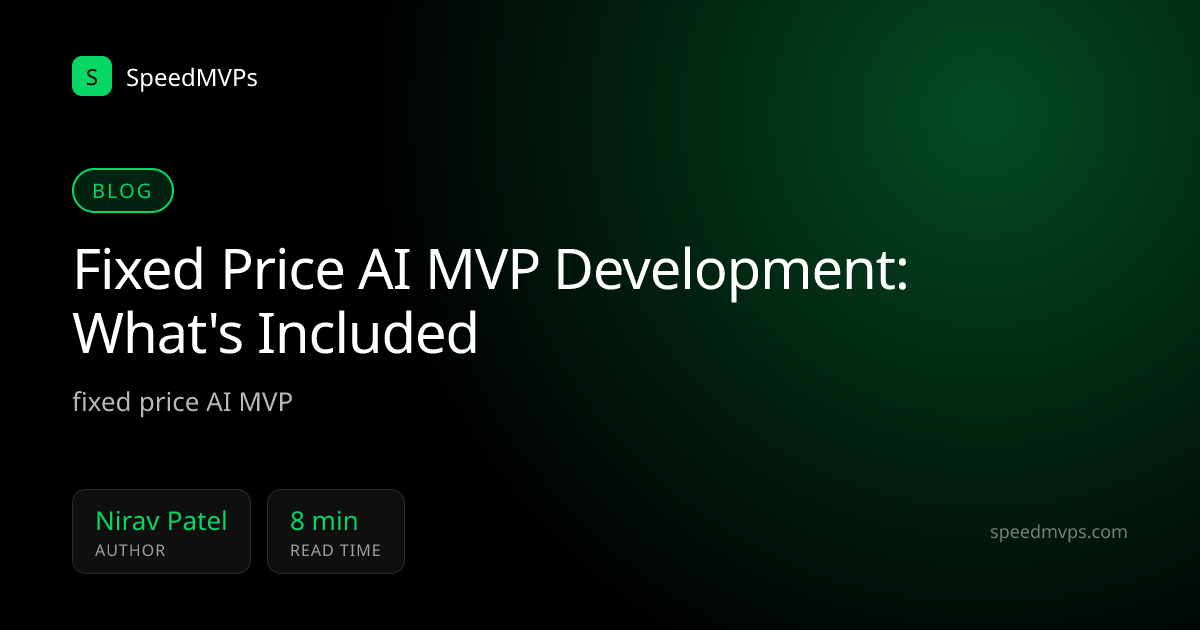 S SpeedMVPs

BLOG

Fixed Price AI MVP Development: What's Included

fixed price AI MVP

Nirav Patel
AUTHOR

8 min
READ TIME

speedmvps.com